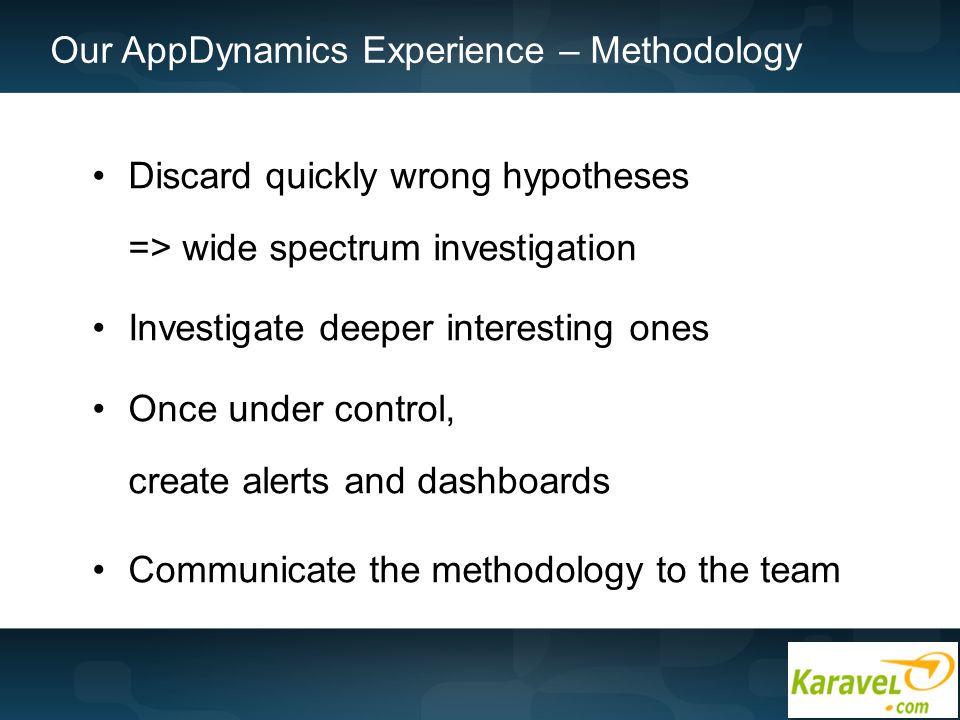 Our AppDynamics Experience – Methodology

• Discard quickly wrong hypotheses
=> wide spectrum investigation

• Investigate deeper interesting ones

• Once under control,
create alerts and dashboards

• Communicate the methodology to the team

KaraveL
.com